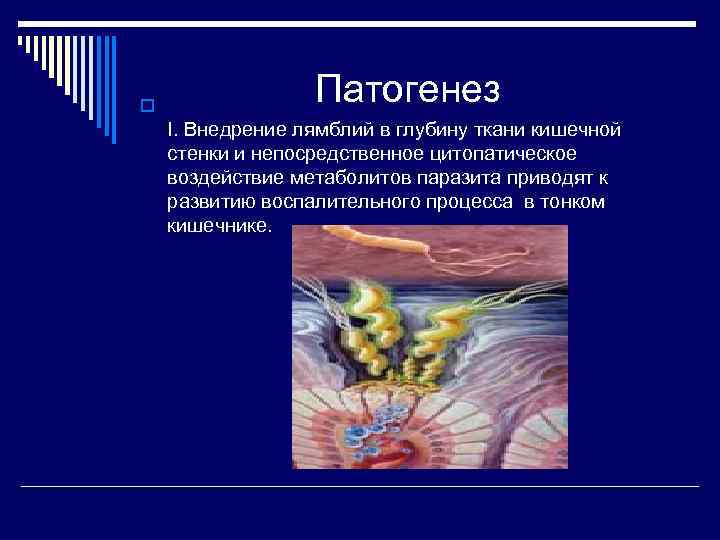 Патогенез

I. Внедрение лямблий в глубину ткани кишечной стенки и непосредственное цитопатическое воздействие метаболитов паразита приводят к развитию воспалительного процесса в тонком кишечнике.